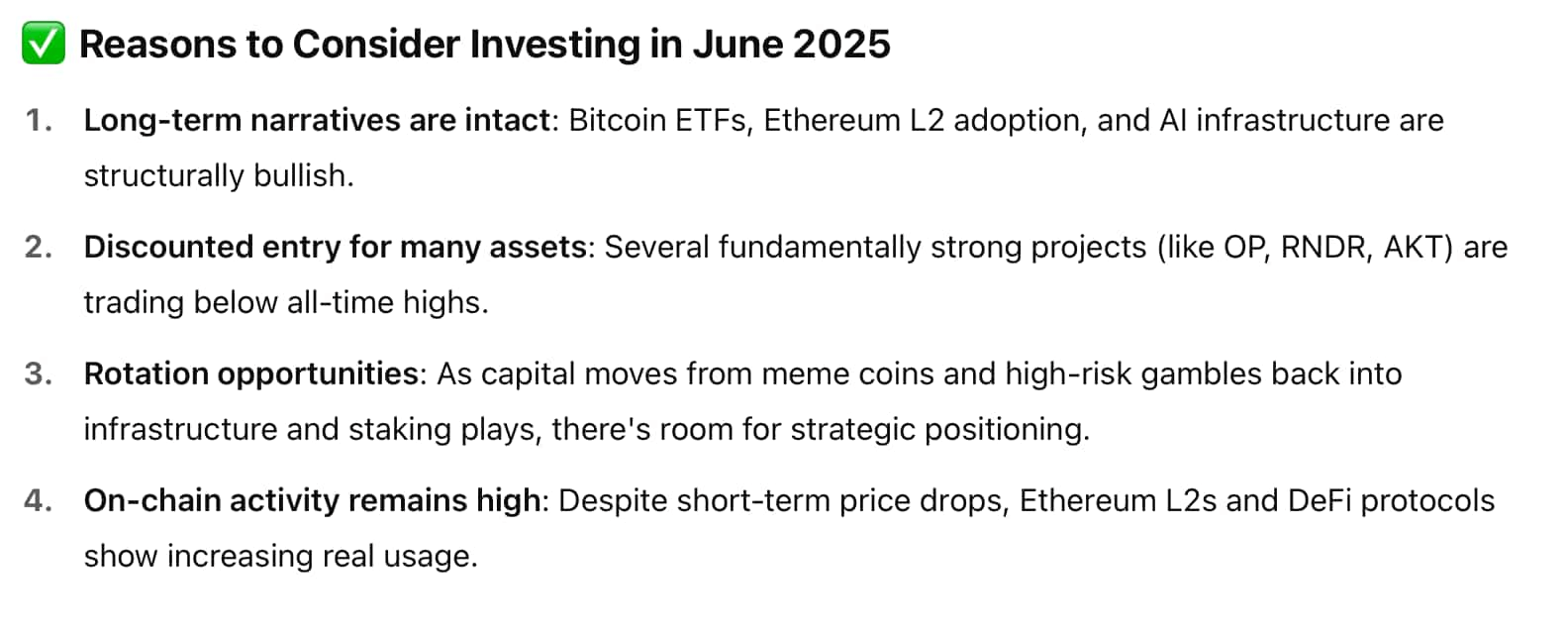 ✅ Reasons to Consider Investing in June 2025

1. Long-term narratives are intact: Bitcoin ETFs, Ethereum L2 adoption, and AI infrastructure are structurally bullish.

2. Discounted entry for many assets: Several fundamentally strong projects (like OP, RNDR, AKT) are trading below all-time highs.

3. Rotation opportunities: As capital moves from meme coins and high-risk gambles back into infrastructure and staking plays, there's room for strategic positioning.

4. On-chain activity remains high: Despite short-term price drops, Ethereum L2s and DeFi protocols show increasing real usage.